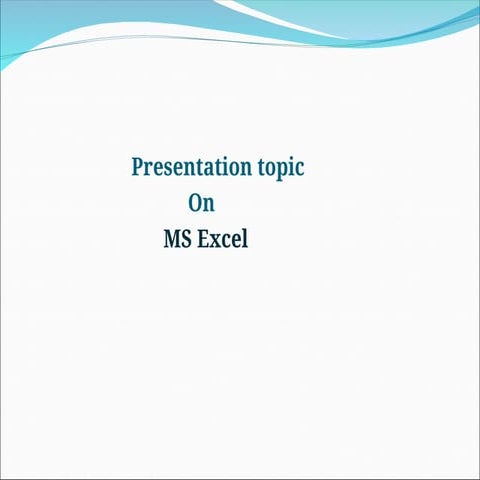 Presentation topic
On
MS Excel